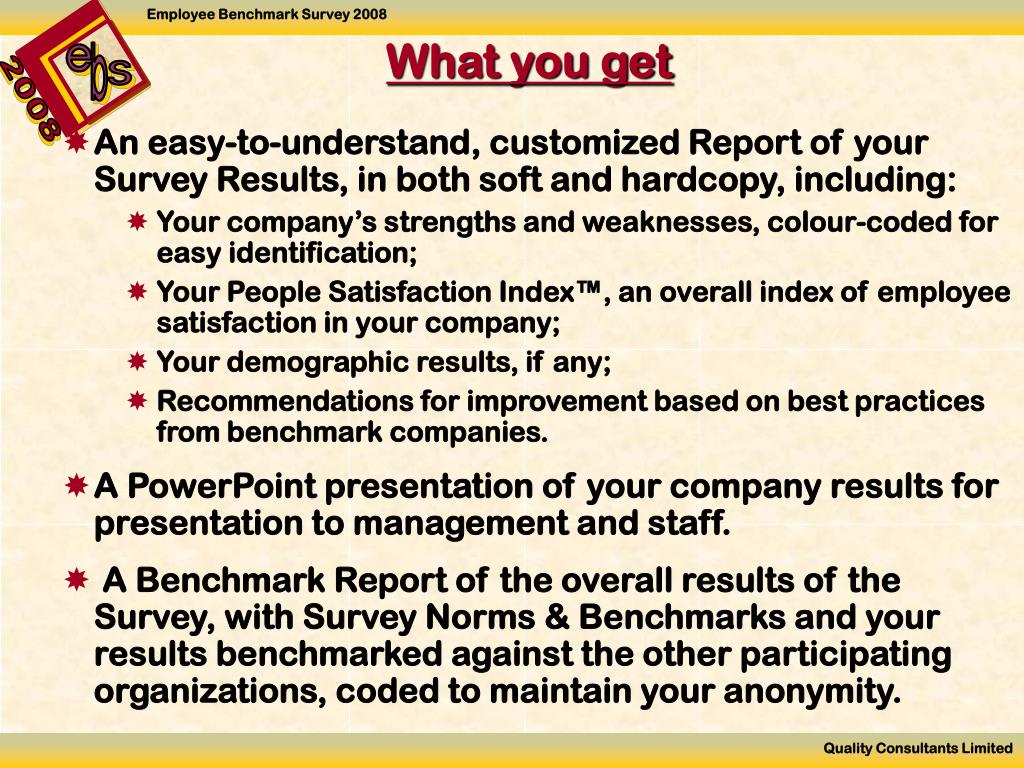 Employee Benchmark Survey 2008

ebs
2008

What you get

An easy-to-understand, customized Report of your Survey Results, in both soft and hardcopy, including:

Your company's strengths and weaknesses, colour-coded for easy identification;

Your People Satisfaction Index™, an overall index of employee satisfaction in your company;

Your demographic results, if any;

Recommendations for improvement based on best practices from benchmark companies.

A PowerPoint presentation of your company results for presentation to management and staff.

A Benchmark Report of the overall results of the Survey, with Survey Norms & Benchmarks and your results benchmarked against the other participating organizations, coded to maintain your anonymity.

Quality Consultants Limited